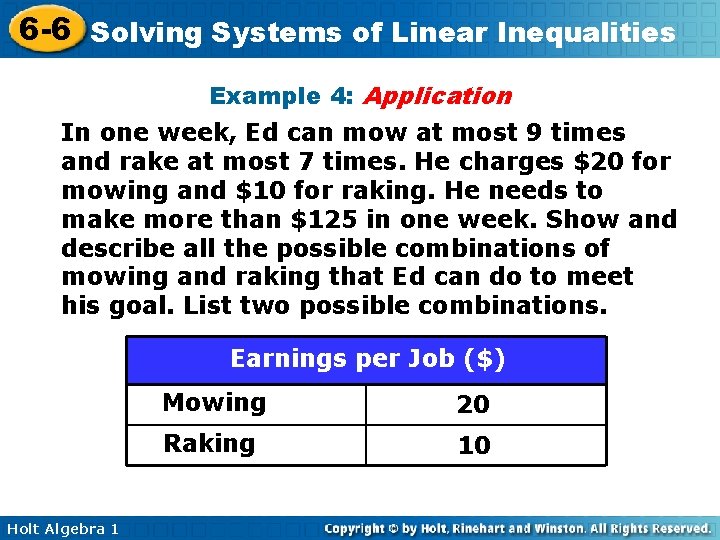 6-6 Solving Systems of Linear Inequalities

Example 4: Application

In one week, Ed can mow at most 9 times and rake at most 7 times. He charges \$20 for mowing and \$10 for raking. He needs to make more than \$125 in one week. Show and describe all the possible combinations of mowing and raking that Ed can do to meet his goal. List two possible combinations.

| Earnings per Job (\$) | |
|---|---|
| Mowing | 20 |
| Raking | 10 |

Holt Algebra 1

Copyright © by Holt, Rinehart and Winston. All Rights Reserved.